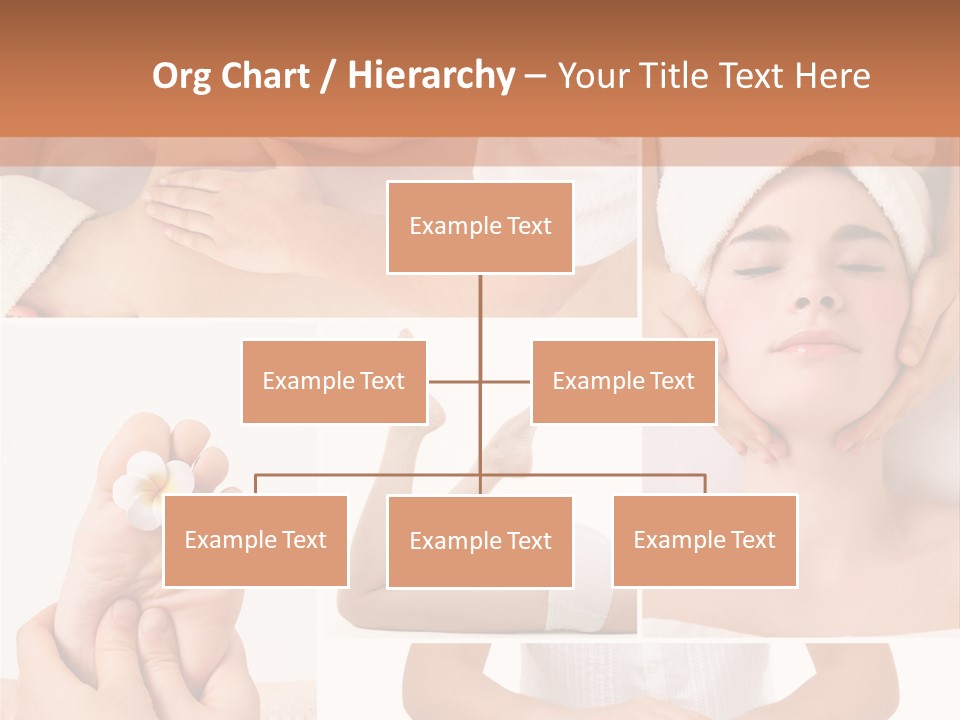 Org Chart / Hierarchy – Your Title Text Here

Example Text

Example Text

Example Text

Example Text

Example Text

Example Text